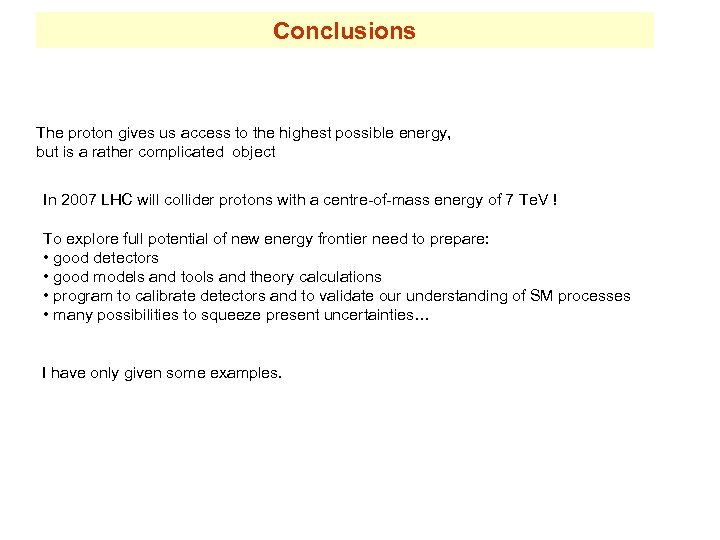 Conclusions

The proton gives us access to the highest possible energy, but is a rather complicated object

In 2007 LHC will collider protons with a centre-of-mass energy of 7 TeV !

To explore full potential of new energy frontier need to prepare:
• good detectors
• good models and tools and theory calculations
• program to calibrate detectors and to validate our understanding of SM processes
• many possibilities to squeeze present uncertainties…

I have only given some examples.